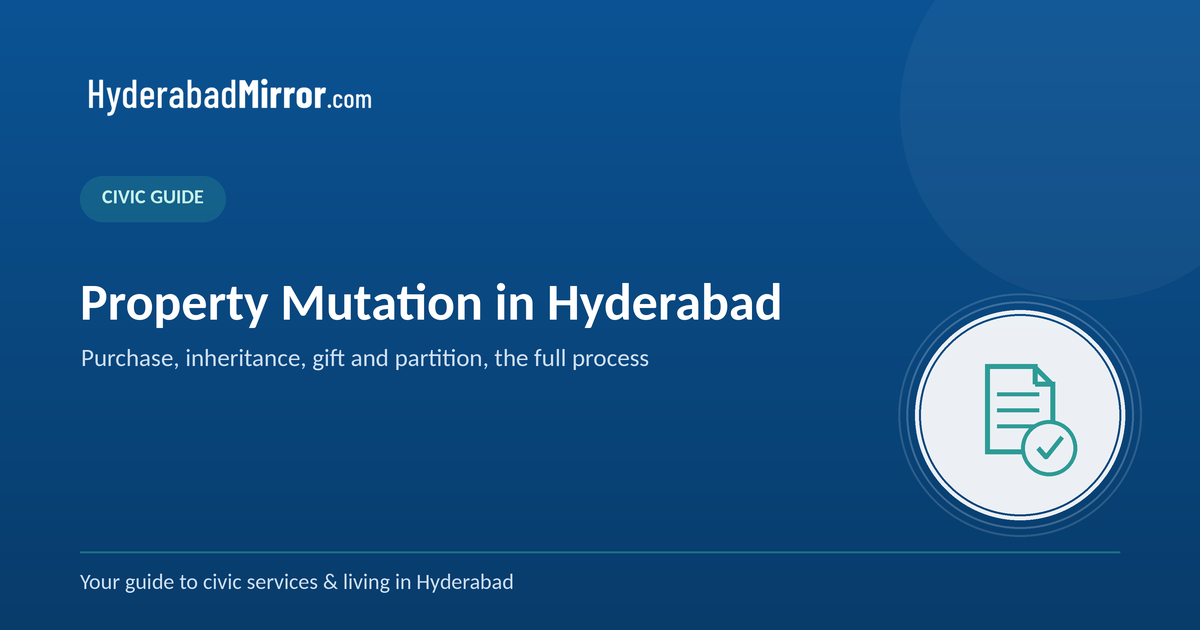 HyderabadMirror.com

CIVIC GUIDE

Property Mutation in Hyderabad

Purchase, inheritance, gift and partition, the full process

Your guide to civic services & living in Hyderabad